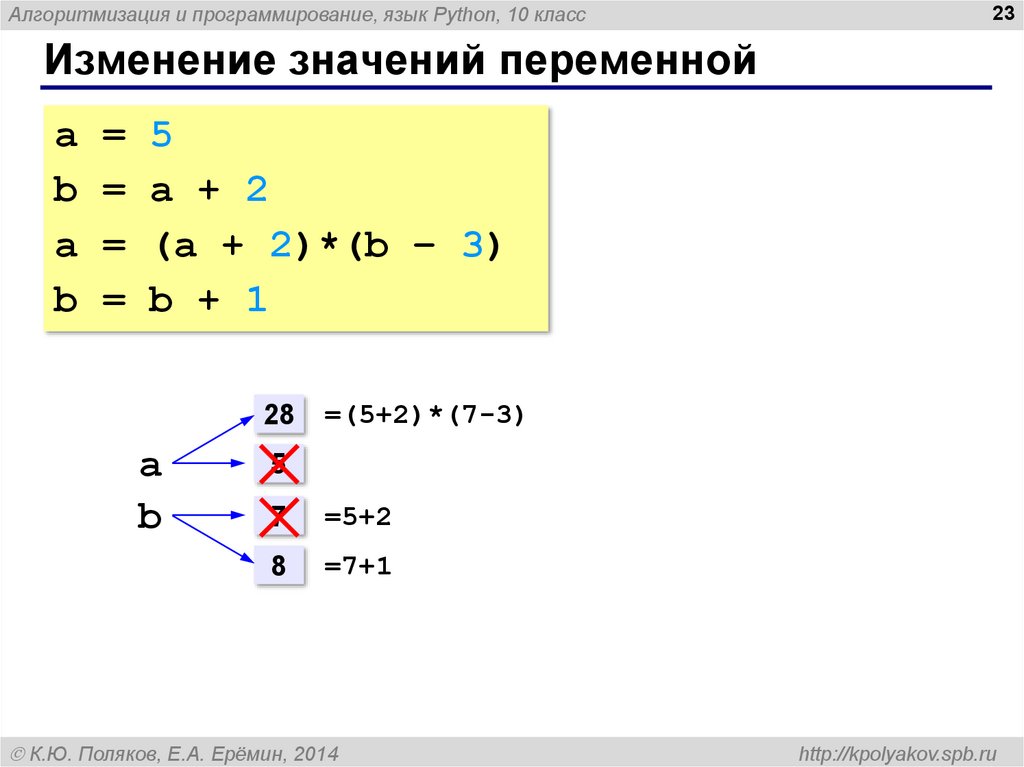 Алгоритмизация и программирование, язык Python, 10 класс

23

Изменение значений переменной

a = 5
b = a + 2
a = (a + 2)*(b – 3)
b = b + 1

28 =(5+2)*(7-3)

a

5

b

7 =5+2

8 =7+1

© К.Ю. Поляков, Е.А. Ерёмин, 2014

http://kpolyakov.spb.ru